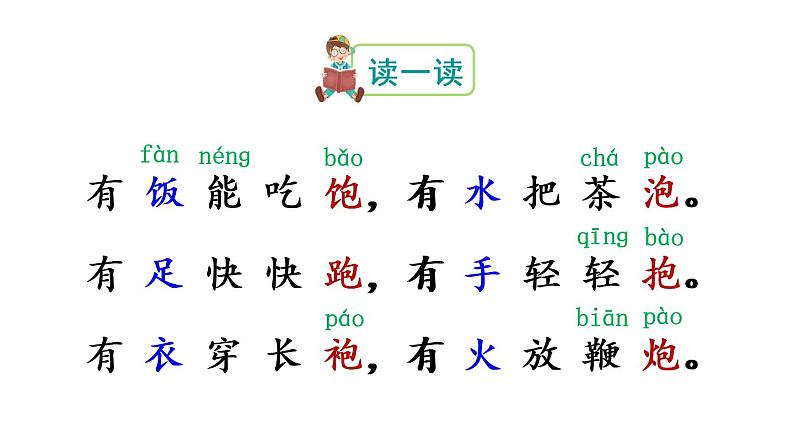 读一读

fàn néng bǎo chá pào
有饭能吃饱，有水把茶泡。

qīng bào
有足快快跑，有手轻轻抱。

páo biān pào
有衣穿长袍，有火放鞭炮。